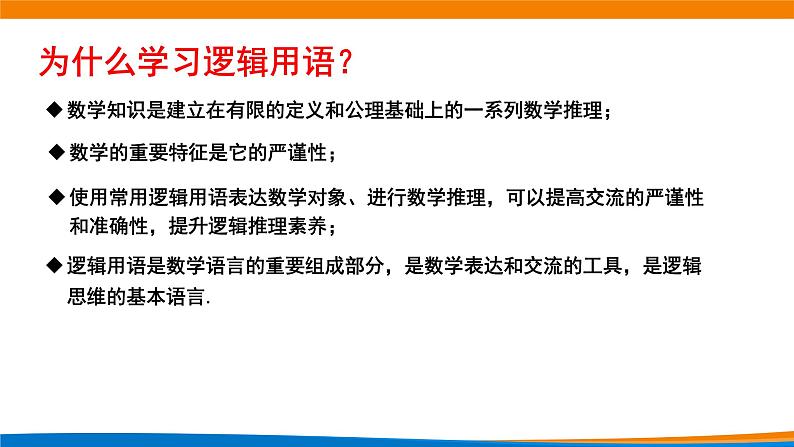 为什么学习逻辑用语？

◆ 数学知识是建立在有限的定义和公理基础上的一系列数学推理；

◆ 数学的重要特征是它的严谨性；

◆ 使用常用逻辑用语表达数学对象、进行数学推理，可以提高交流的严谨性和准确性，提升逻辑推理素养；

◆ 逻辑用语是数学语言的重要组成部分，是数学表达和交流的工具，是逻辑思维的基本语言.